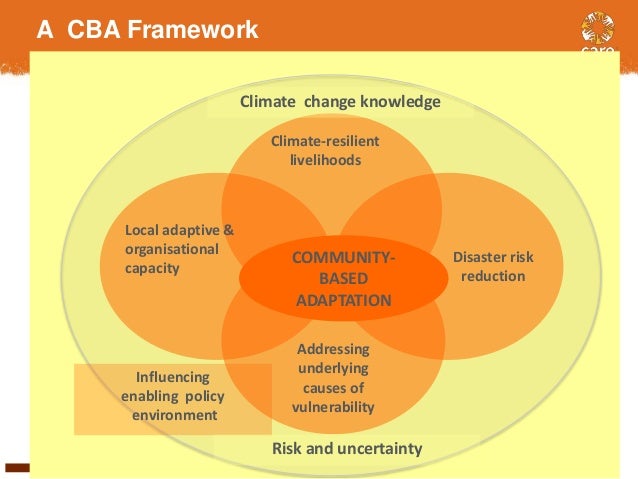 A CBA Framework

care

Climate change knowledge

Climate-resilient livelihoods

Local adaptive & organisational capacity

COMMUNITY-BASED ADAPTATION

Disaster risk reduction

Addressing underlying causes of vulnerability

Influencing enabling policy environment

Risk and uncertainty